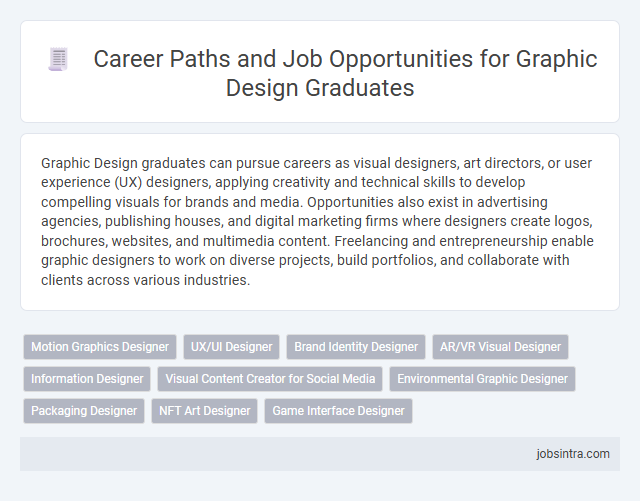 Career Paths and Job Opportunities for Graphic Design Graduates

Graphic Design graduates can pursue careers as visual designers, art directors, or user experience (UX) designers, applying creativity and technical skills to develop compelling visuals for brands and media. Opportunities also exist in advertising agencies, publishing houses, and digital marketing firms where designers create logos, brochures, websites, and multimedia content. Freelancing and entrepreneurship enable graphic designers to work on diverse projects, build portfolios, and collaborate with clients across various industries.

Motion Graphics Designer
UX/UI Designer
Brand Identity Designer
AR/VR Visual Designer
Information Designer
Visual Content Creator for Social Media
Environmental Graphic Designer
Packaging Designer
NFT Art Designer
Game Interface Designer

jobsintra.com